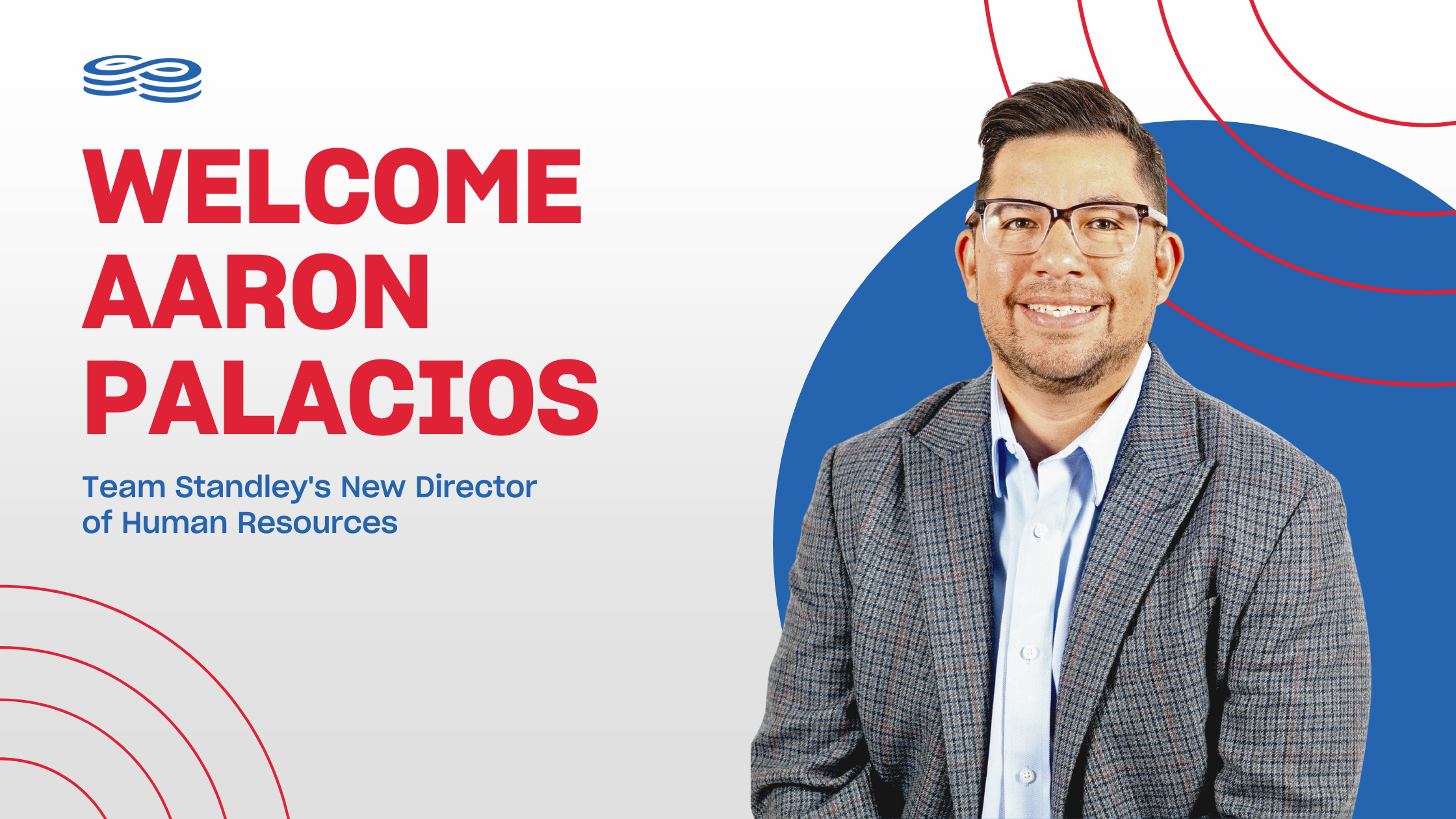 WELCOME AARON PALACIOS

Team Standley's New Director of Human Resources